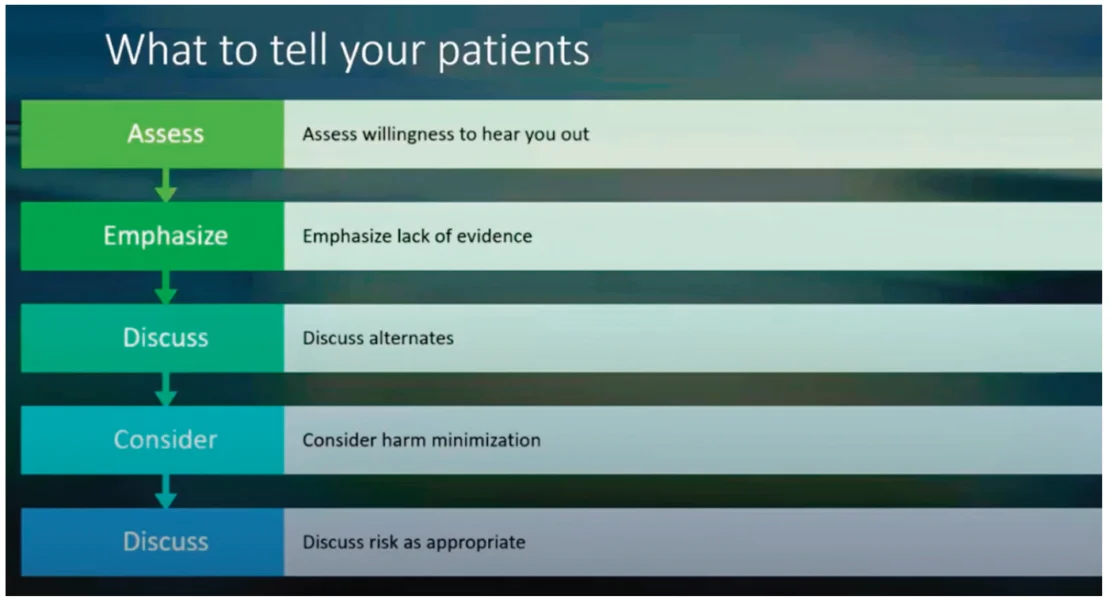 What to tell your patients

Assess
Assess willingness to hear you out

Emphasize
Emphasize lack of evidence

Discuss
Discuss alternates

Consider
Consider harm minimization

Discuss
Discuss risk as appropriate